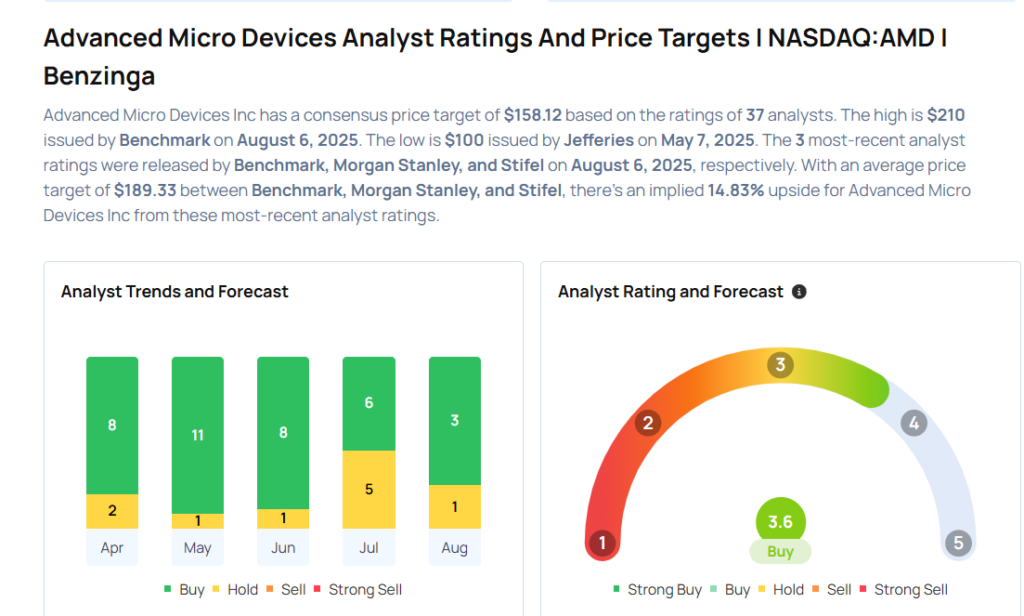 Advanced Micro Devices Analyst Ratings And Price Targets I NASDAQ:AMD I Benzinga

Advanced Micro Devices Inc has a consensus price target of $158.12 based on the ratings of 37 analysts. The high is $210 issued by Benchmark on August 6, 2025. The low is $100 issued by Jefferies on May 7, 2025. The 3 most-recent analyst ratings were released by Benchmark, Morgan Stanley, and Stifel on August 6, 2025, respectively. With an average price target of $189.33 between Benchmark, Morgan Stanley, and Stifel, there's an implied 14.83% upside for Advanced Micro Devices Inc from these most-recent analyst ratings.

Analyst Trends and Forecast

8
2
Apr
11
1
May
8
1
Jun
6
5
Jul
3
1
Aug

Buy Hold Sell Strong Sell

Analyst Rating and Forecast

1
2
3
4
5
3.6
Buy

Strong Buy Buy Hold Sell Strong Sell